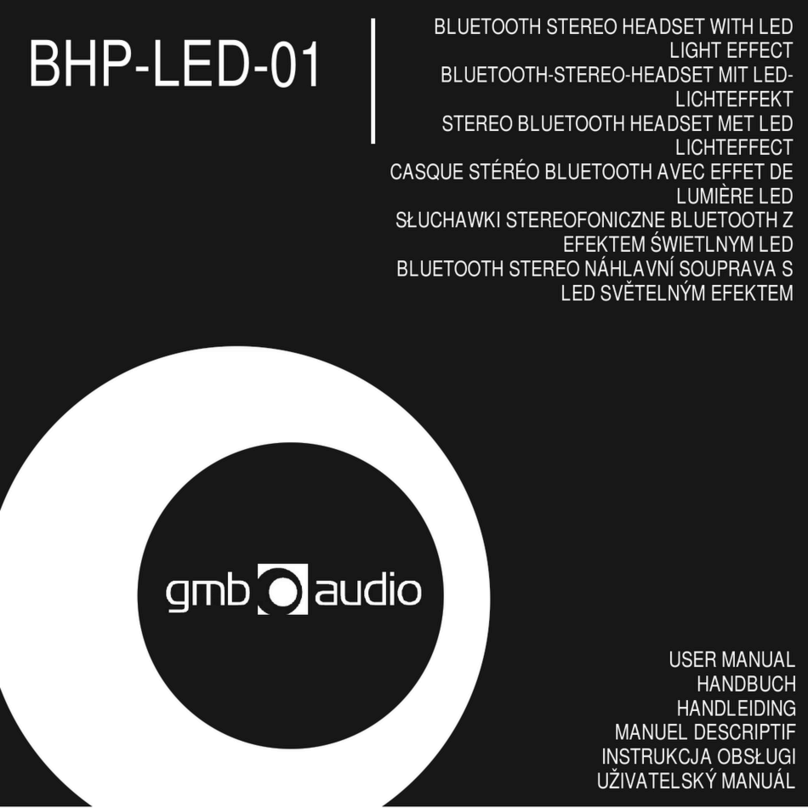 BHP-LED-01

BLUETOOTH STEREO HEADSET WITH LED LIGHT EFFECT
BLUETOOTH-STEREO-HEADSET MIT LED-LICHTEFFEKT
STEREO BLUETOOTH HEADSET MET LED LICHTEFFECT
CASQUE STÉRÉO BLUETOOTH AVEC EFFET DE LUMIÈRE LED
SŁUCHAWKI STEREOFONICZNE BLUETOOTH Z EFEKTEM ŚWIETLNYM LED
BLUETOOTH STEREO NÁHLAVNÍ SOUPRAVA S LED SVĚTELNÝM EFEKTEM

gmb audio

USER MANUAL
HANDBUCH
HANDLEIDING
MANUEL DESCRIPTIF
INSTRUKCJA OBSŁUGI
UŽIVATELSKÝ MANUÁL